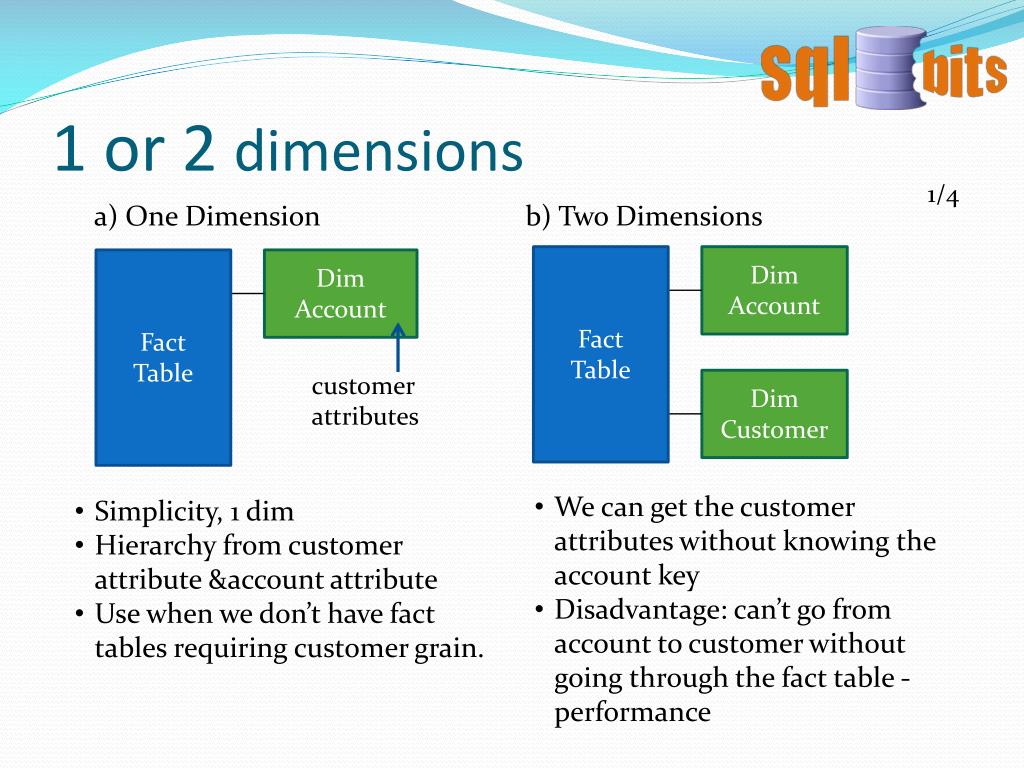 sql bits

1 or 2 dimensions

1/4

a) One Dimension

Fact Table

Dim Account

customer attributes

• Simplicity, 1 dim
• Hierarchy from customer attribute &account attribute
• Use when we don't have fact tables requiring customer grain.

b) Two Dimensions

Fact Table

Dim Account

Dim Customer

• We can get the customer attributes without knowing the account key
• Disadvantage: can't go from account to customer without going through the fact table - performance